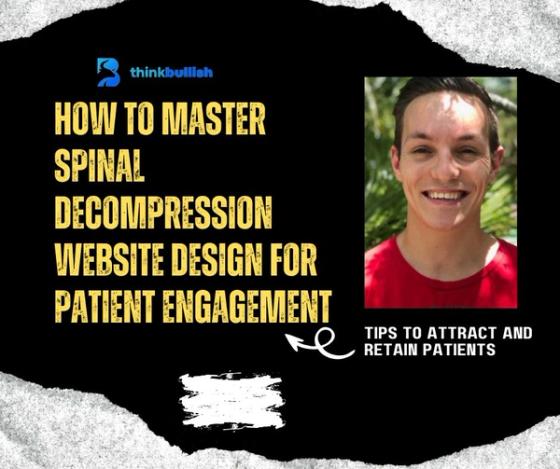 thinkbullish

HOW TO MASTER SPINAL DECOMPRESSION WEBSITE DESIGN FOR PATIENT ENGAGEMENT

TIPS TO ATTRACT AND RETAIN PATIENTS